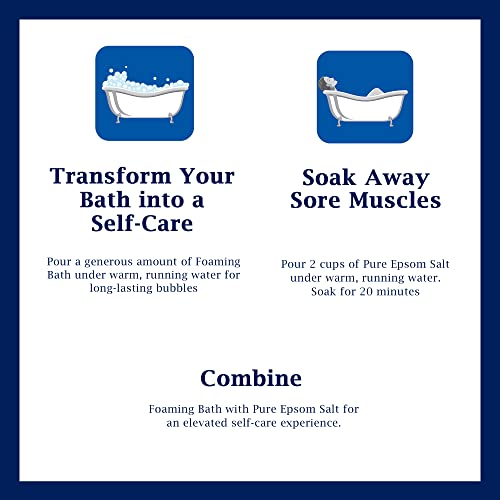 Transform Your Bath into a Self-Care

Pour a generous amount of Foaming Bath under warm, running water for long-lasting bubbles

Soak Away Sore Muscles

Pour 2 cups of Pure Epsom Salt under warm, running water. Soak for 20 minutes

Combine

Foaming Bath with Pure Epsom Salt for an elevated self-care experience.